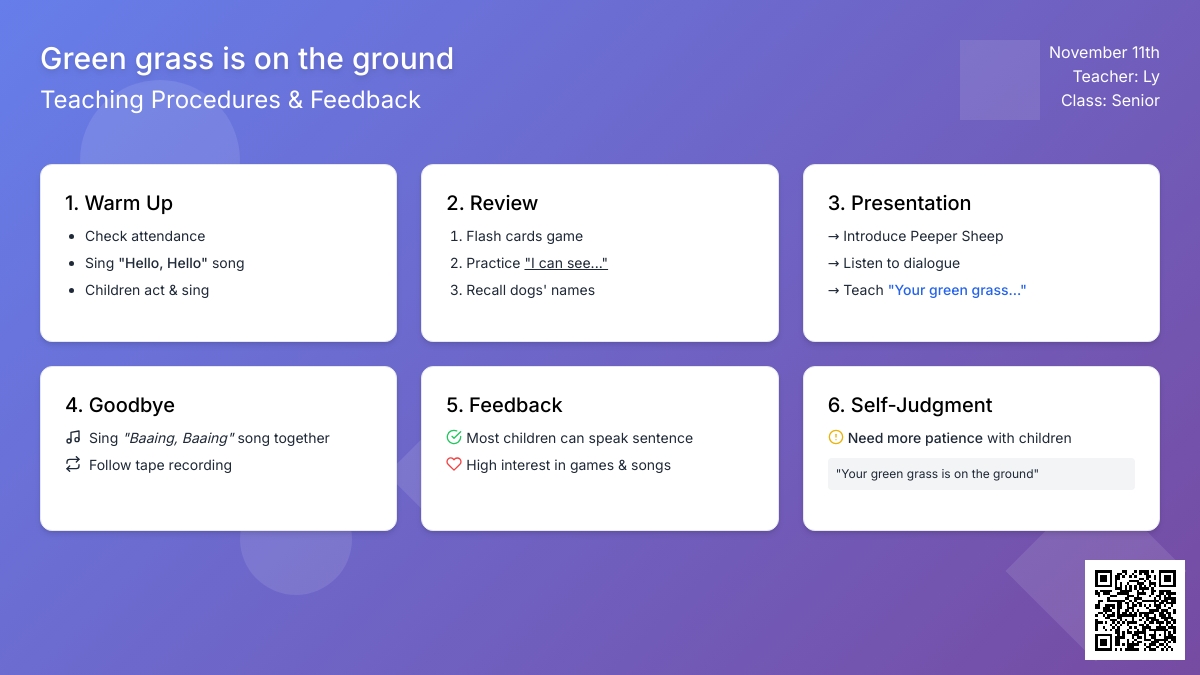 Green grass is on the ground
Teaching Procedures & Feedback

November 11th
Teacher: Ly
Class: Senior

1. Warm Up
- Check attendance
- Sing "Hello, Hello" song
- Children act & sing

2. Review
1. Flash cards game
2. Practice "I can see..."
3. Recall dogs' names

3. Presentation
→ Introduce Peeper Sheep
→ Listen to dialogue
→ Teach "Your green grass..."

4. Goodbye
Sing "Baaing, Baaing" song together
Follow tape recording

5. Feedback
Most children can speak sentence
High interest in games & songs

6. Self-Judgment
Need more patience with children
"Your green grass is on the ground"